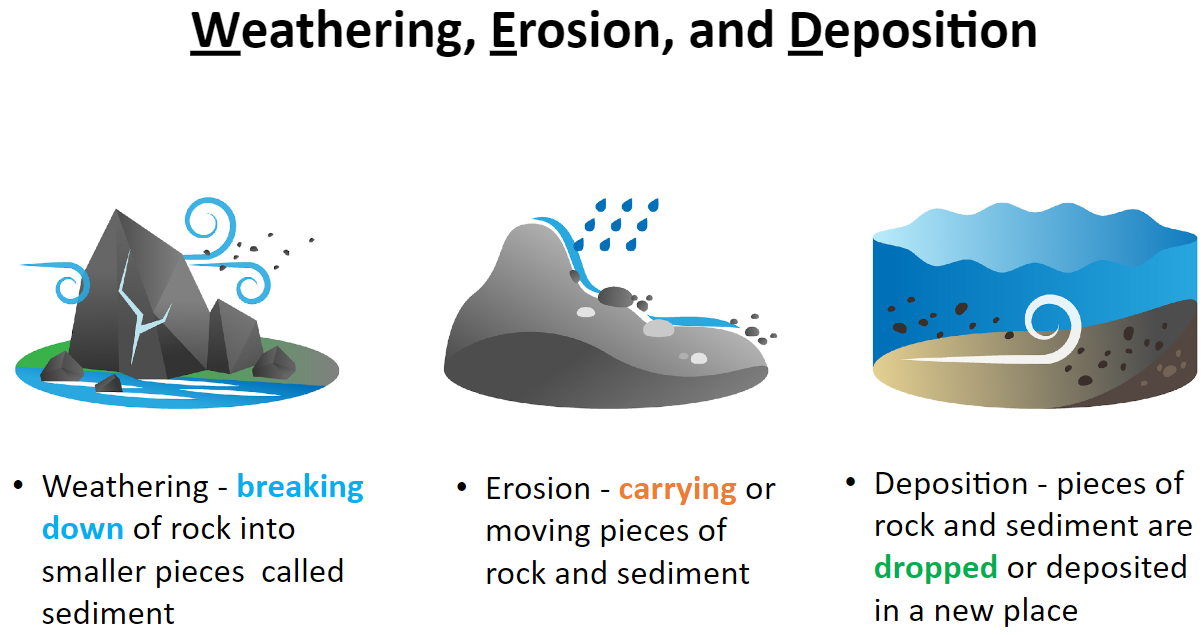 Weathering, Erosion, and Deposition

• Weathering - breaking down of rock into smaller pieces called sediment

• Erosion - carrying or moving pieces of rock and sediment

• Deposition - pieces of rock and sediment are dropped or deposited in a new place